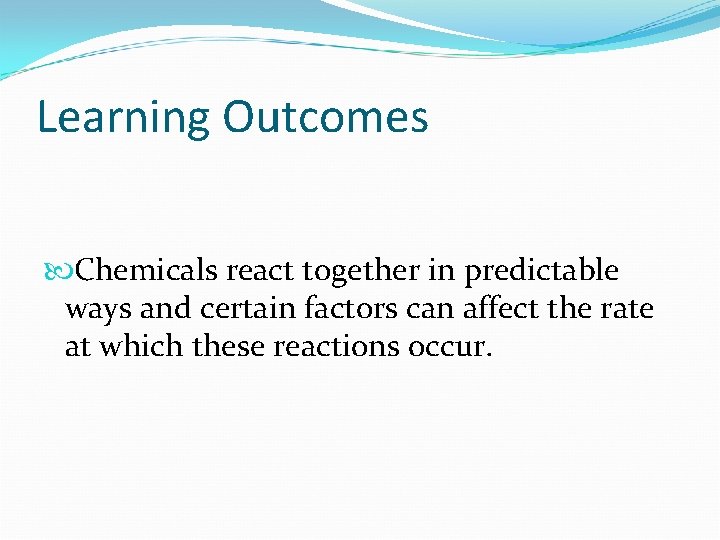 Learning Outcomes

Chemicals react together in predictable ways and certain factors can affect the rate at which these reactions occur.